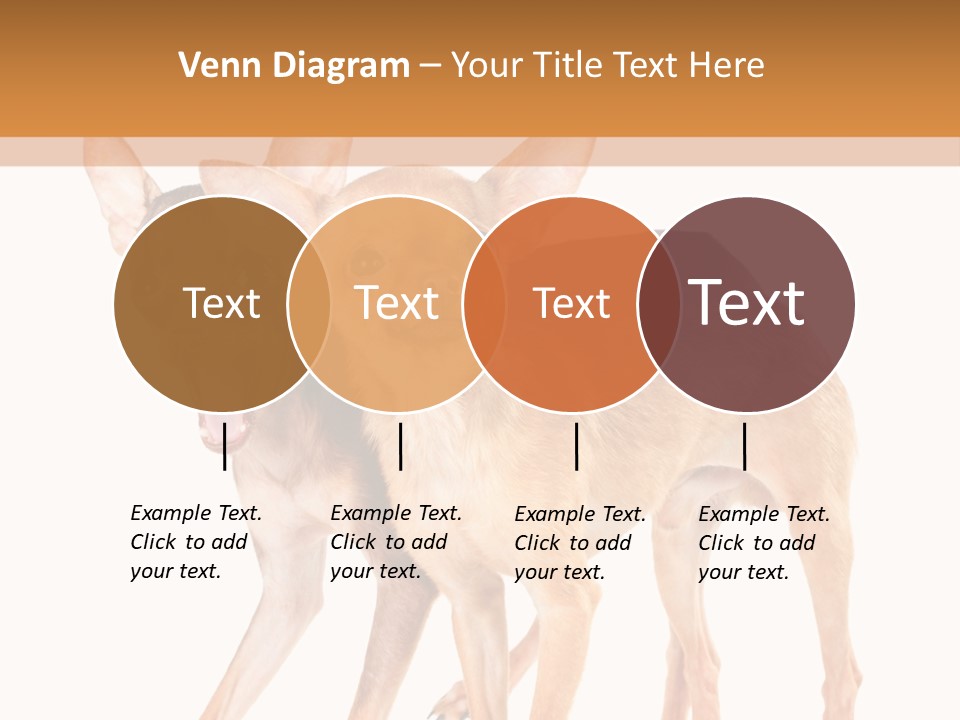 Venn Diagram – Your Title Text Here

Text

Text

Text

Text

Example Text. Click to add your text.

Example Text. Click to add your text.

Example Text. Click to add your text.

Example Text. Click to add your text.